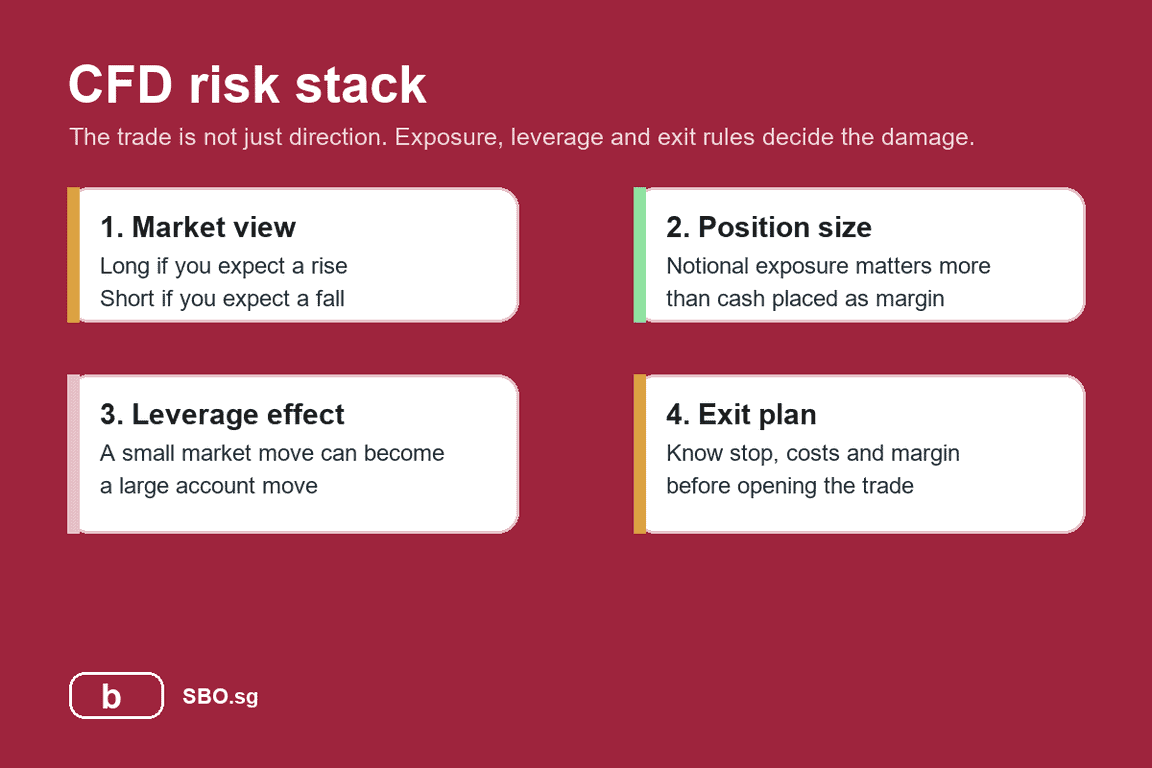 CFD risk stack

The trade is not just direction. Exposure, leverage and exit rules decide the damage.

1. Market view
Long if you expect a rise
Short if you expect a fall

2. Position size
Notional exposure matters more than cash placed as margin

3. Leverage effect
A small market move can become a large account move

4. Exit plan
Know stop, costs and margin before opening the trade

b

SBO.sg